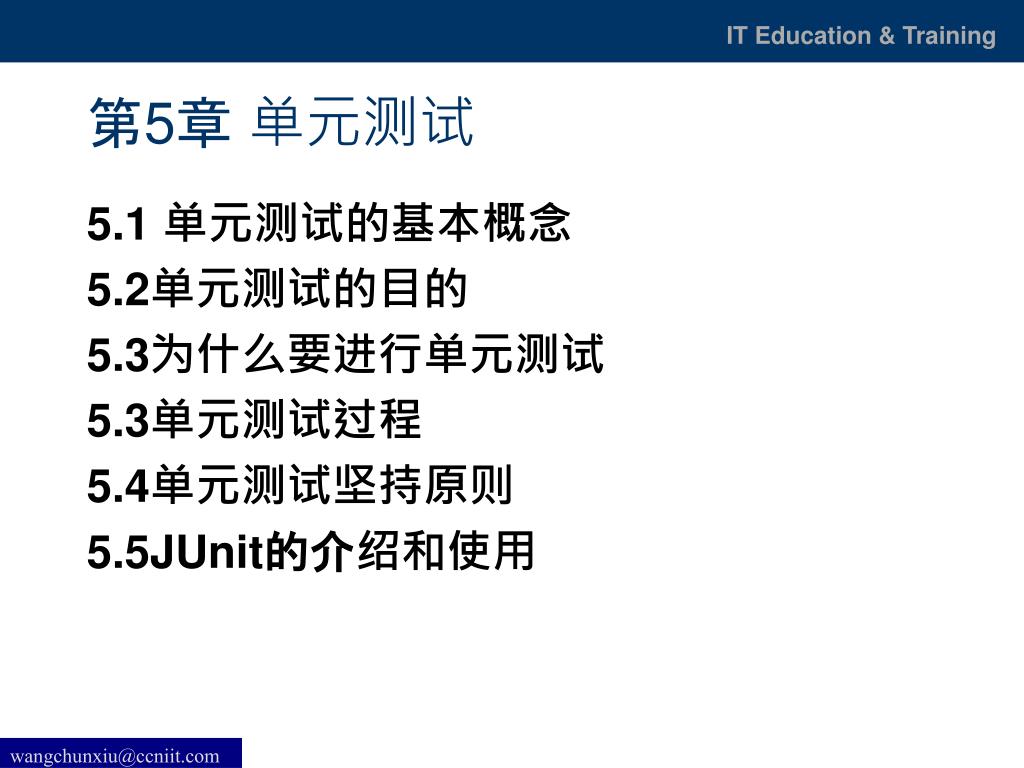 IT Education & Training

第5章 单元测试

5.1 单元测试的基本概念
5.2单元测试的目的
5.3为什么要进行单元测试
5.3单元测试过程
5.4单元测试坚持原则
5.5JUnit的介绍和使用

wangchunxiu@ccniit.com